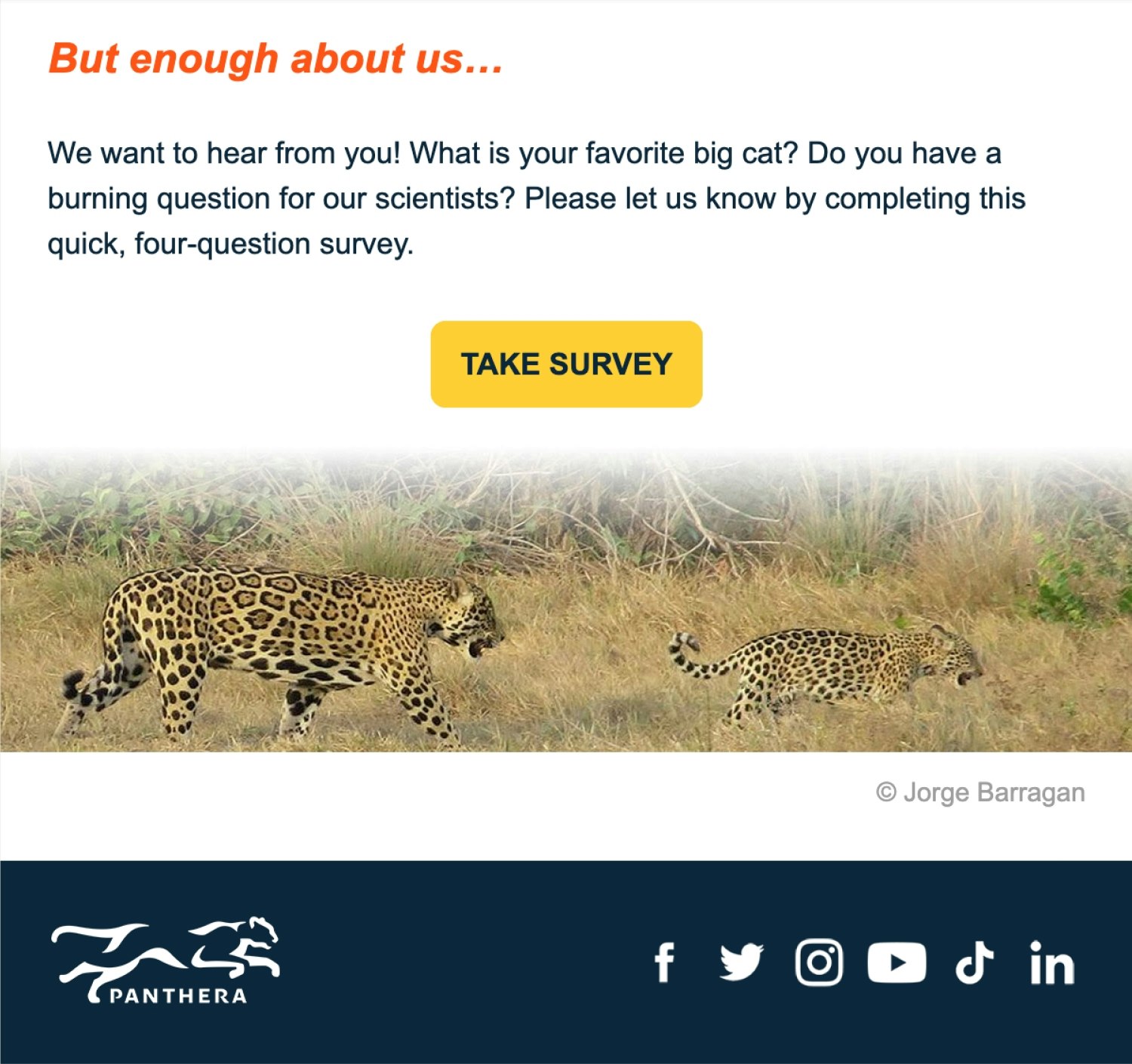 But enough about us…

We want to hear from you! What is your favorite big cat? Do you have a burning question for our scientists? Please let us know by completing this quick, four-question survey.

TAKE SURVEY

© Jorge Barragan

PANTHERA

f

in